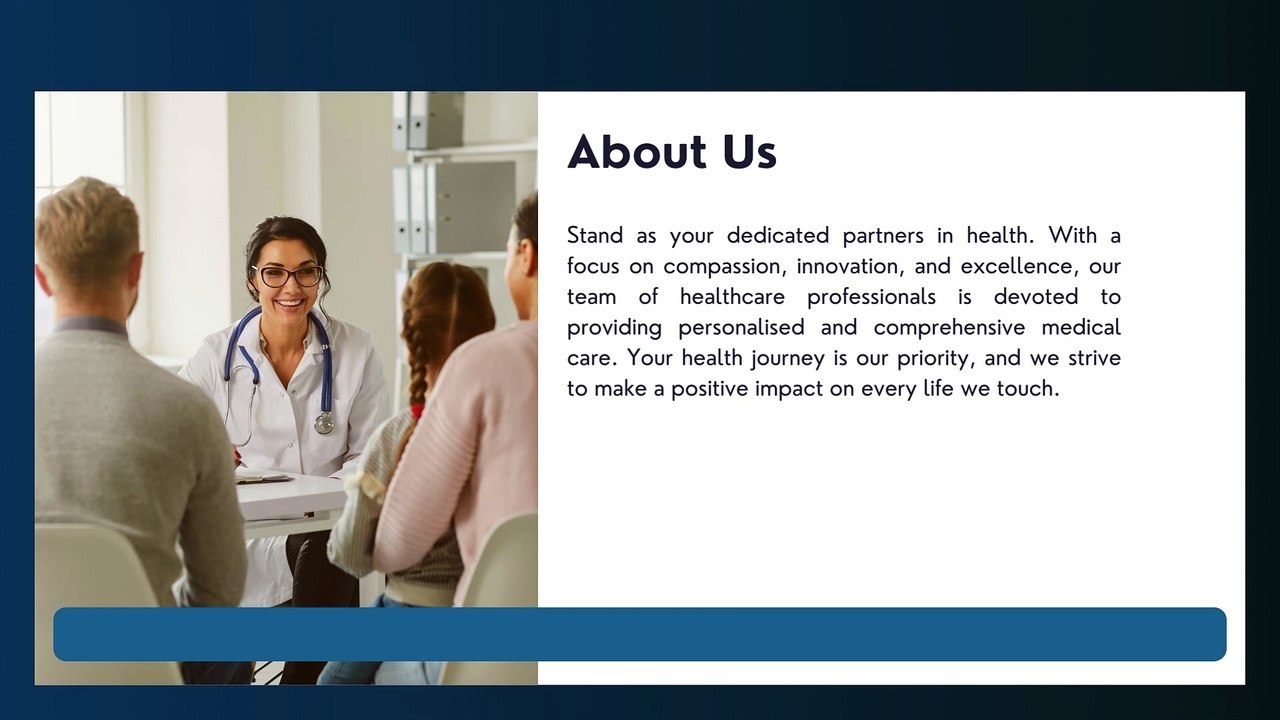 About Us

Stand as your dedicated partners in health. With a focus on compassion, innovation, and excellence, our team of healthcare professionals is devoted to providing personalised and comprehensive medical care. Your health journey is our priority, and we strive to make a positive impact on every life we touch.